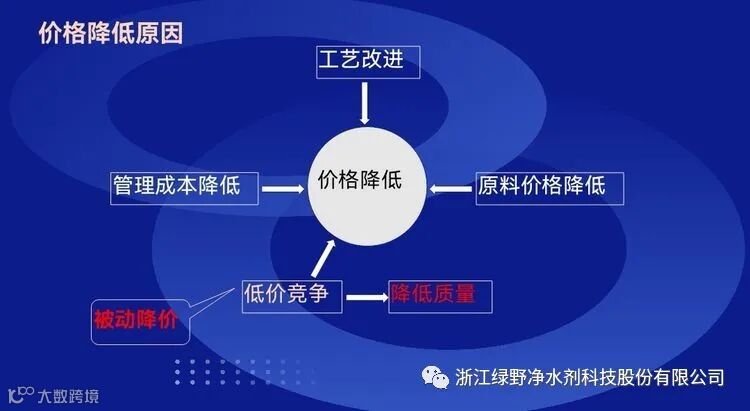 价格降低原因

工艺改进

管理成本降低

价格降低

原料价格降低

低价竞争

降低质量

被动降价

浙江绿野净水剂科技股份有限公司

大数跨境